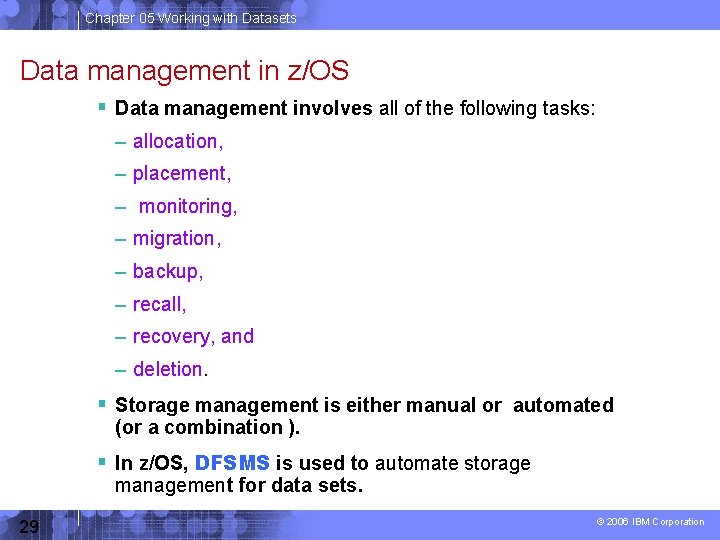 Chapter 05 Working with Datasets

Data management in z/OS

▪ Data management involves all of the following tasks:

– allocation,

– placement,

– monitoring,

– migration,

– backup,

– recall,

– recovery, and

– deletion.

▪ Storage management is either manual or automated (or a combination ).

▪ In z/OS, DFSMS is used to automate storage management for data sets.

29

© 2006 IBM Corporation